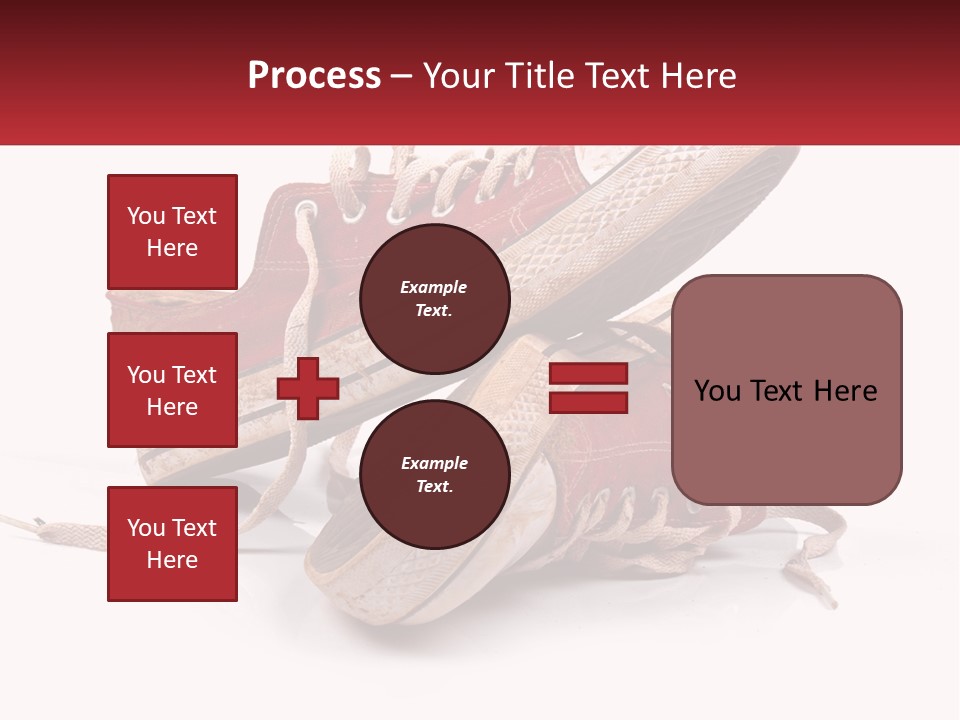 Process – Your Title Text Here

You Text Here

You Text Here

You Text Here

Example Text.

Example Text.

You Text Here